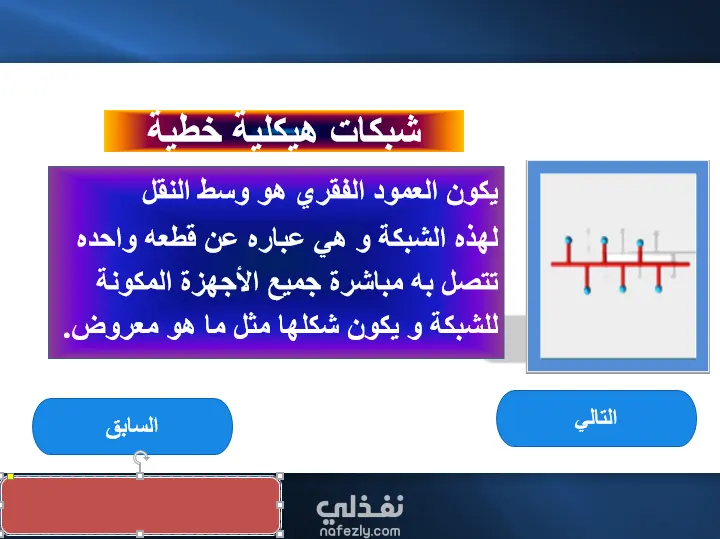 شبكات هيكلية خطية

يكون العمود الفقري هو وسط النقل لهذه الشبكة و هي عباره عن قطعه واحده تتصل به مباشرة جميع الأجهزة المكونة للشبكة و يكون شكلها مثل ما هو معروض.

التالي

السابق

نفذلي
nafezly.com